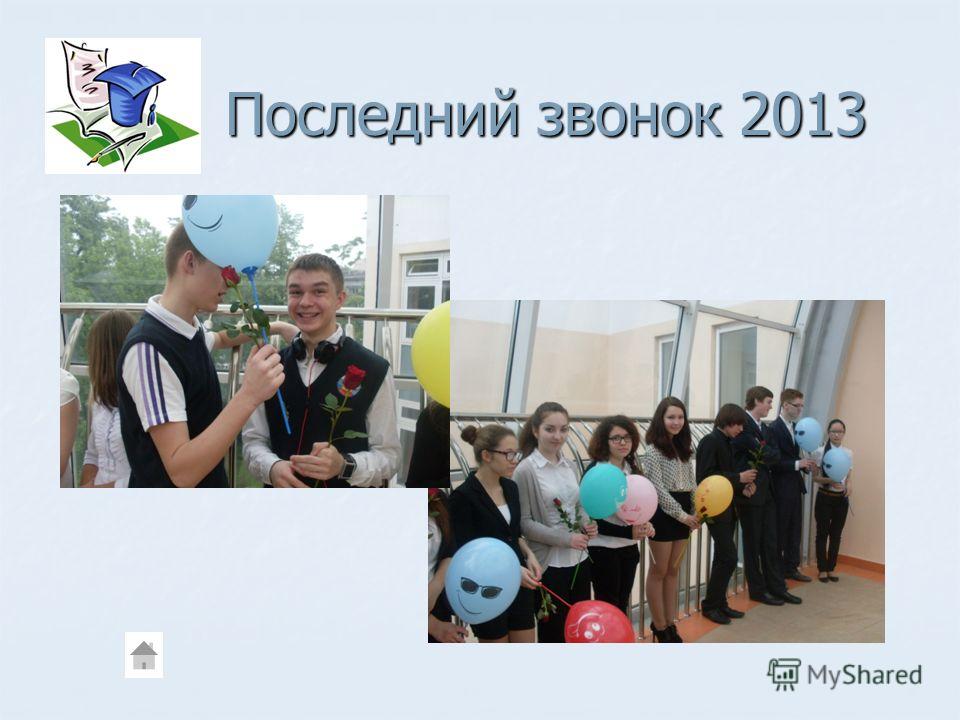 Последний звонок 2013

MyShared